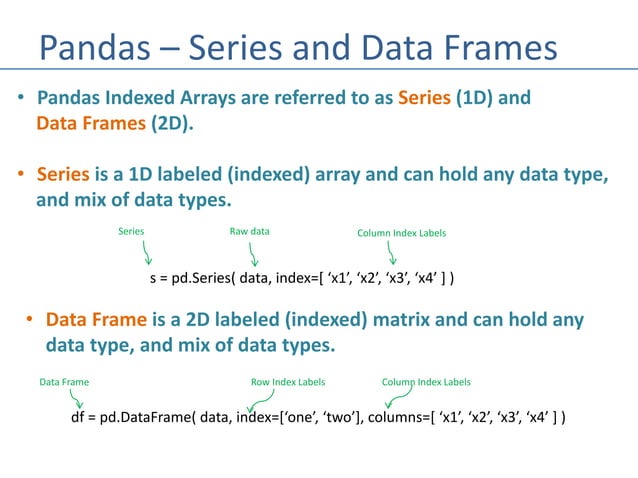 Pandas – Series and Data Frames

• Pandas Indexed Arrays are referred to as Series (1D) and Data Frames (2D).

• Series is a 1D labeled (indexed) array and can hold any data type, and mix of data types.

Series

Raw data

Column Index Labels

s = pd.Series( data, index=[ ‘x1’, ‘x2’, ‘x3’, ‘x4’ ] )

• Data Frame is a 2D labeled (indexed) matrix and can hold any data type, and mix of data types.

Data Frame

Row Index Labels

Column Index Labels

df = pd.DataFrame( data, index=[‘one’, ‘two’], columns=[ ‘x1’, ‘x2’, ‘x3’, ‘x4’ ] )